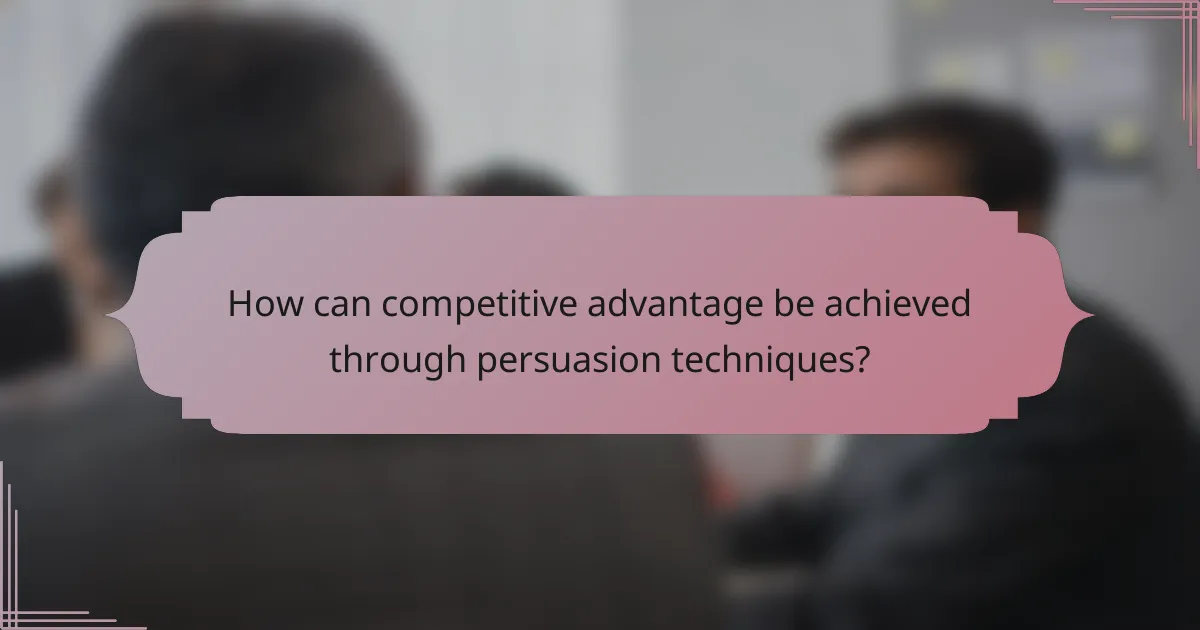 How can competitive advantage be achieved through persuasion techniques?